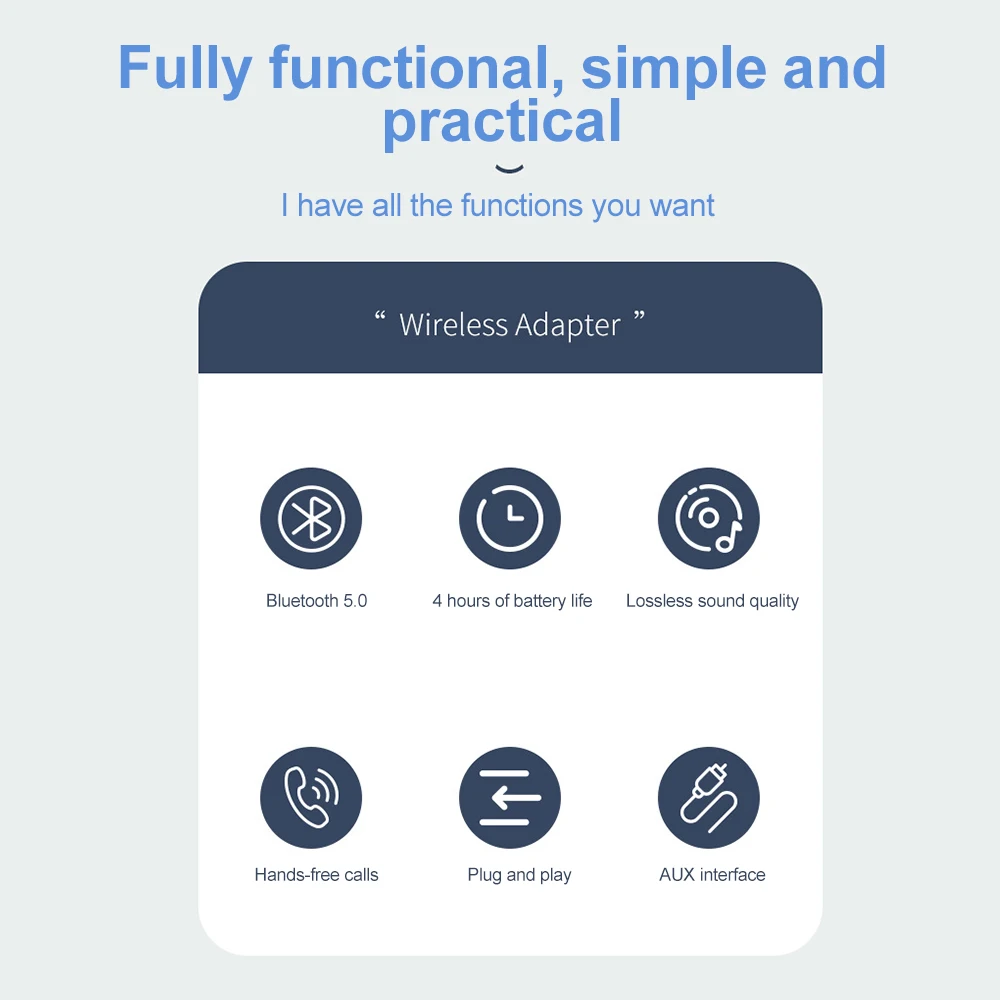 Fully functional, simple and practical

I have all the functions you want

“ Wireless Adapter ”

Bluetooth 5.0

4 hours of battery life

Lossless sound quality

Hands-free calls

Plug and play

AUX interface